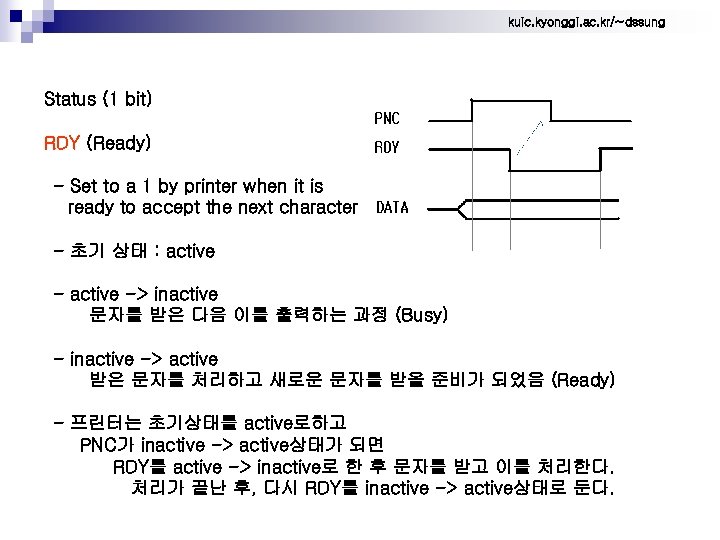 kuic.kyonggi.ac.kr/~dssung

Status (1 bit)

RDY (Ready)

- Set to a 1 by printer when it is ready to accept the next character

- 초기 상태 : active

- active -> inactive
문자를 받은 다음 이를 출력하는 과정 (Busy)

- inactive -> active
받은 문자를 처리하고 새로운 문자를 받을 준비가 되었음 (Ready)

- 프린터는 초기상태를 active로하고
PNC가 inactive -> active상태가 되면
RDY를 active -> inactive로 한 후 문자를 받고 이를 처리한다.
처리가 끝난 후, 다시 RDY를 inactive -> active상태로 둔다.

PNC

RDY

DATA